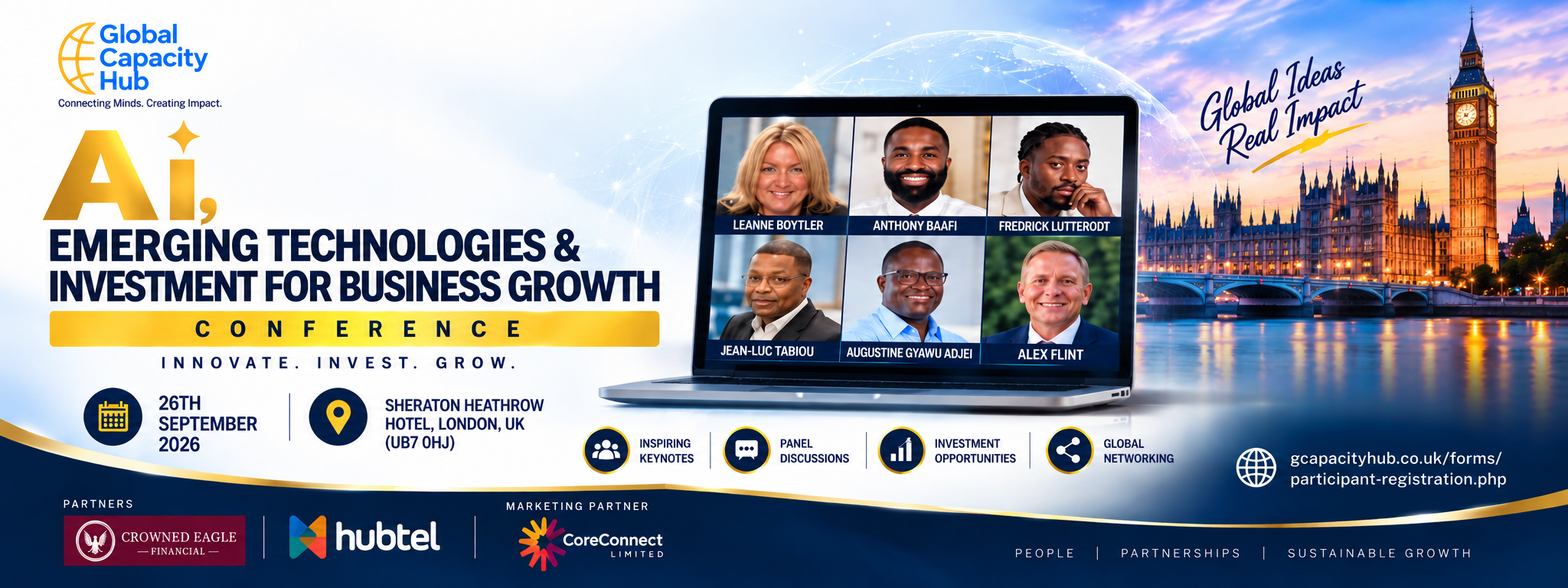 Global Capacity Hub
Connecting Minds. Creating Impact.

Ai,
EMERGING TECHNOLOGIES & INVESTMENT FOR BUSINESS GROWTH
CONFERENCE
INNOVATE. INVEST. GROW.

26TH SEPTEMBER 2026

SHERATON HEATHROW HOTEL, LONDON, UK (UB7 0HJ)

LEANNE BOYTLER
ANTHONY BAAFI
FREDRICK LUTTERODT
JEAN-LUC TABIOU
AUGUSTINE GYAWU ADJEI
ALEX FLINT

Global Ideas Real Impact

INSPIRING KEYNOTES
PANEL DISCUSSIONS
INVESTMENT OPPORTUNITIES
GLOBAL NETWORKING

gcapacityhub.co.uk/forms/participant-registration.php

PARTNERS
CROWNED EAGLE — FINANCIAL —
hubtel

MARKETING PARTNER
CoreConnect LIMITED

PEOPLE | PARTNERSHIPS | SUSTAINABLE GROWTH